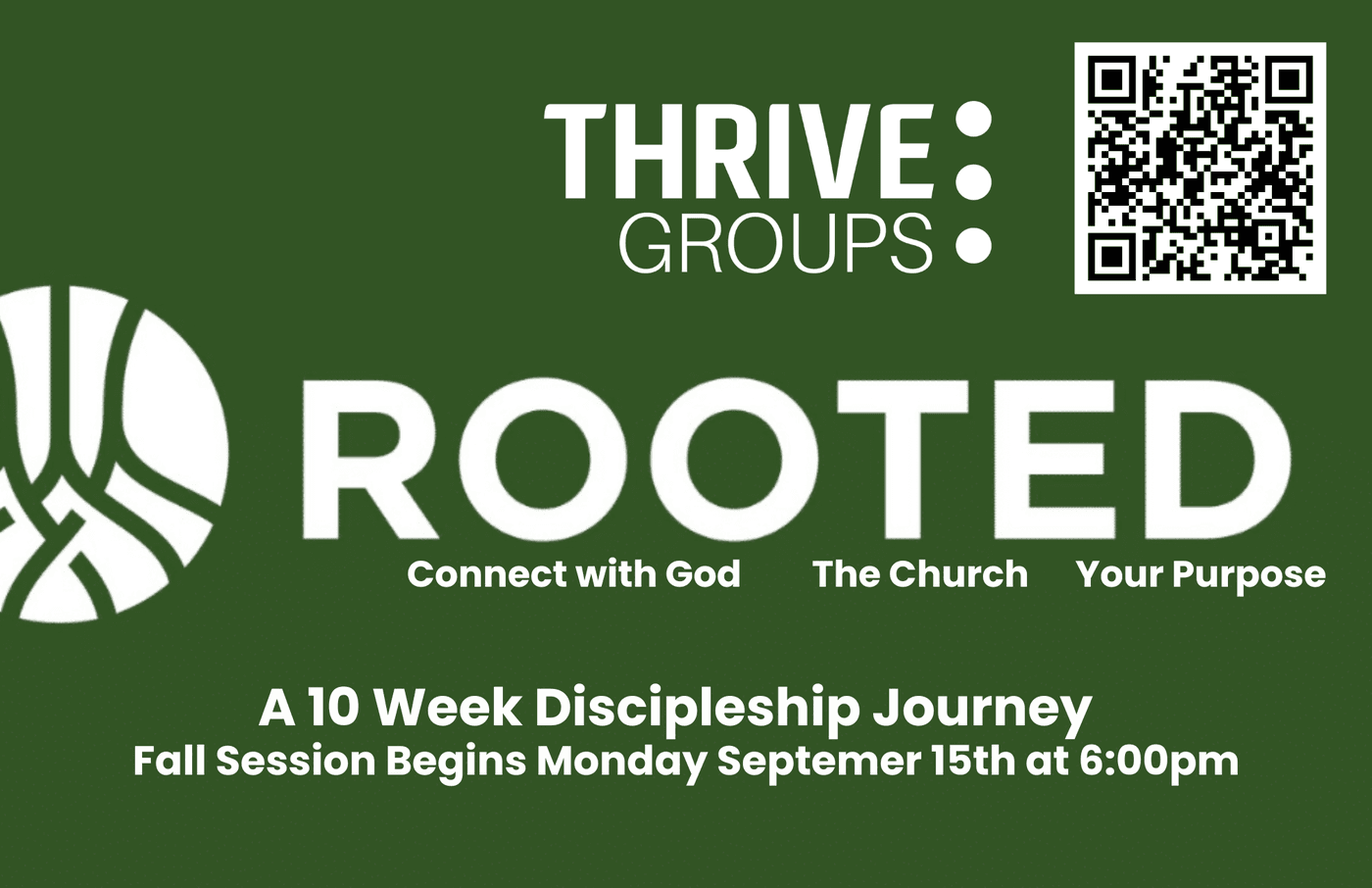 THRIVE
GROUPS

ROOTED

Connect with God The Church Your Purpose

A 10 Week Discipleship Journey
Fall Session Begins Monday Septemer 15th at 6:00pm